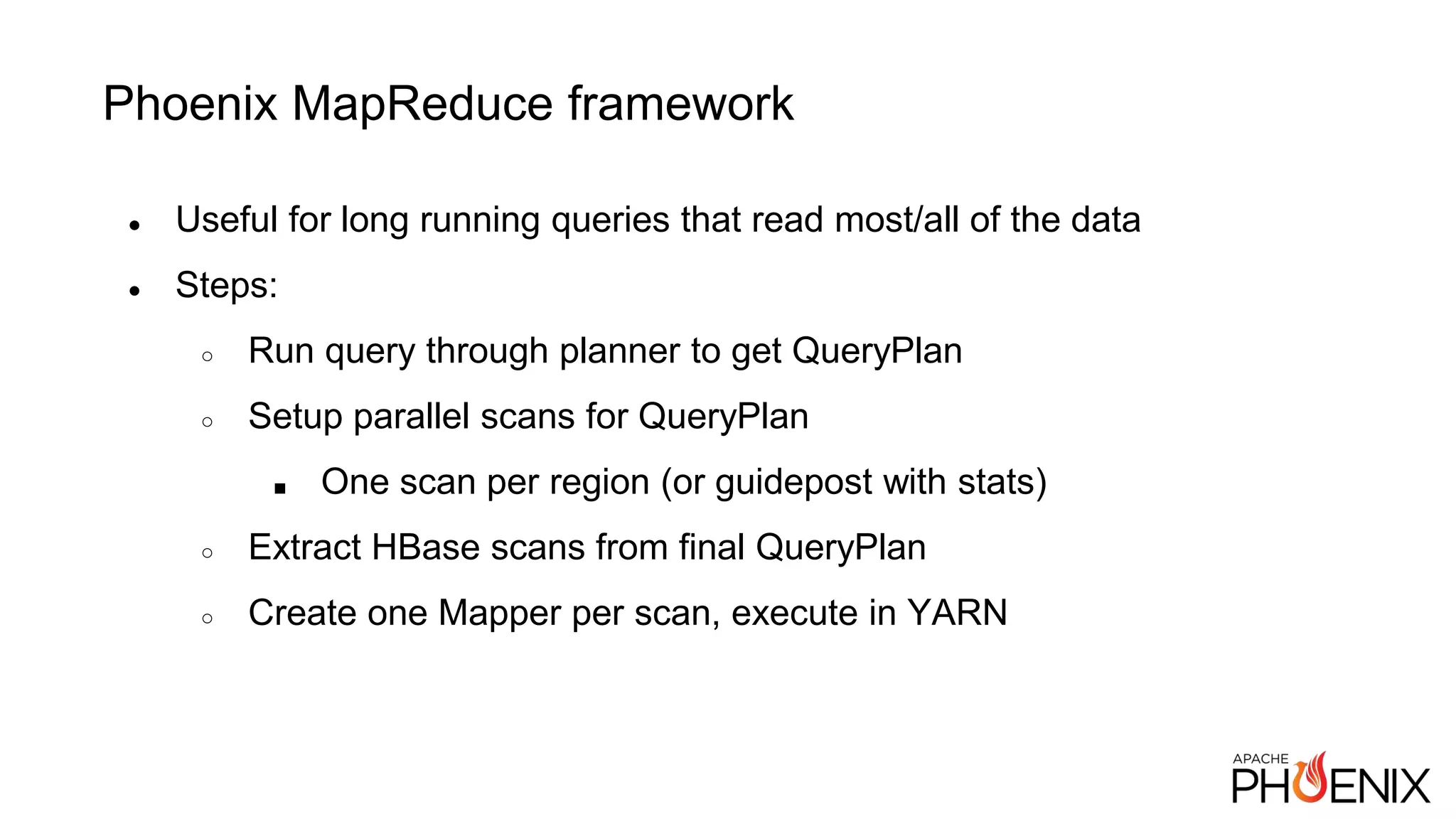 Phoenix MapReduce framework

- Useful for long running queries that read most/all of the data
- Steps:
  - Run query through planner to get QueryPlan
  - Setup parallel scans for QueryPlan
    - One scan per region (or guidepost with stats)
  - Extract HBase scans from final QueryPlan
  - Create one Mapper per scan, execute in YARN

APACHE PHOENIX